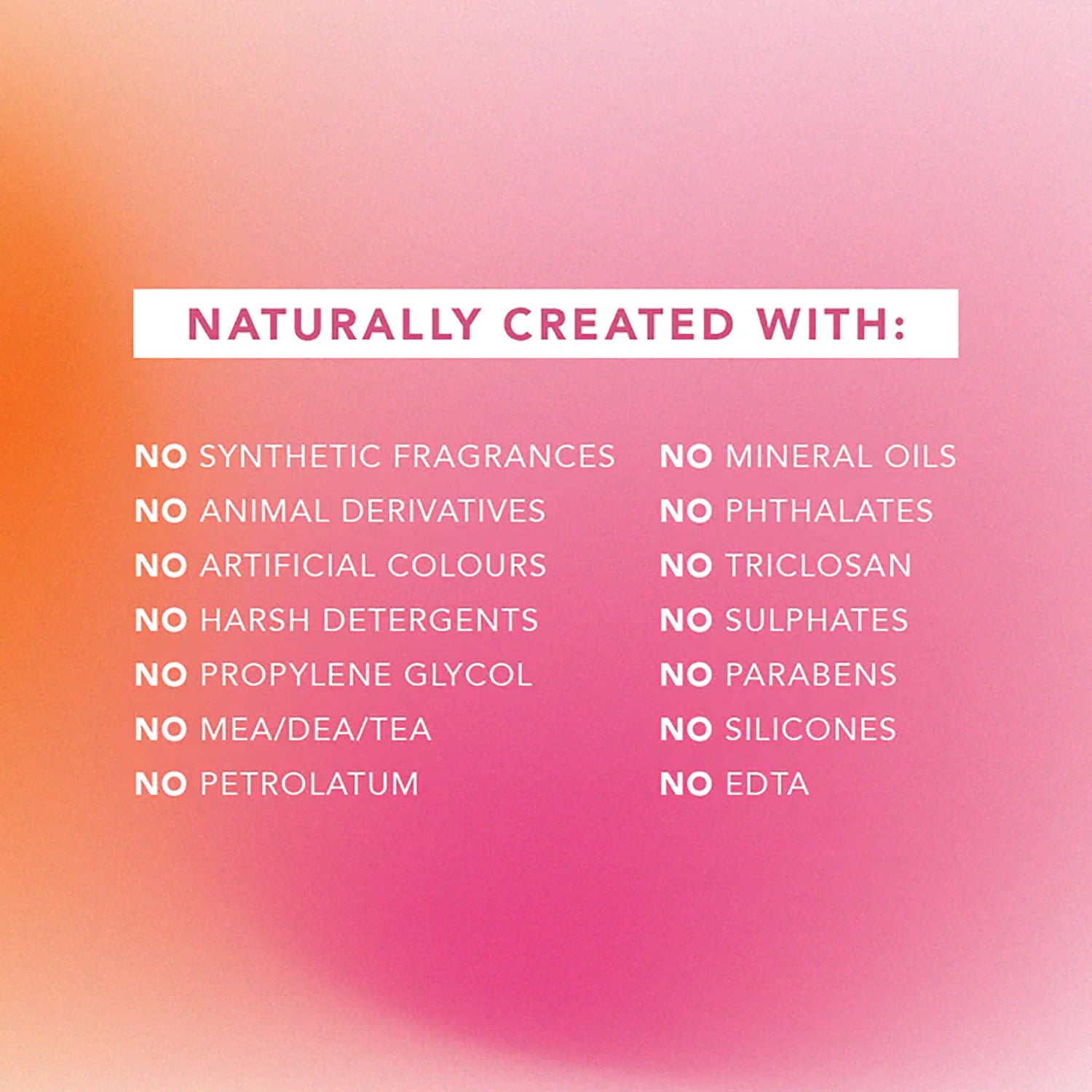 NATURALLY CREATED WITH:

NO SYNTHETIC FRAGRANCES
NO ANIMAL DERIVATIVES
NO ARTIFICIAL COLOURS
NO HARSH DETERGENTS
NO PROPYLENE GLYCOL
NO MEA/DEA/TEA
NO PETROLATUM

NO MINERAL OILS
NO PHTHALATES
NO TRICLOSAN
NO SULPHATES
NO PARABENS
NO SILICONES
NO EDTA